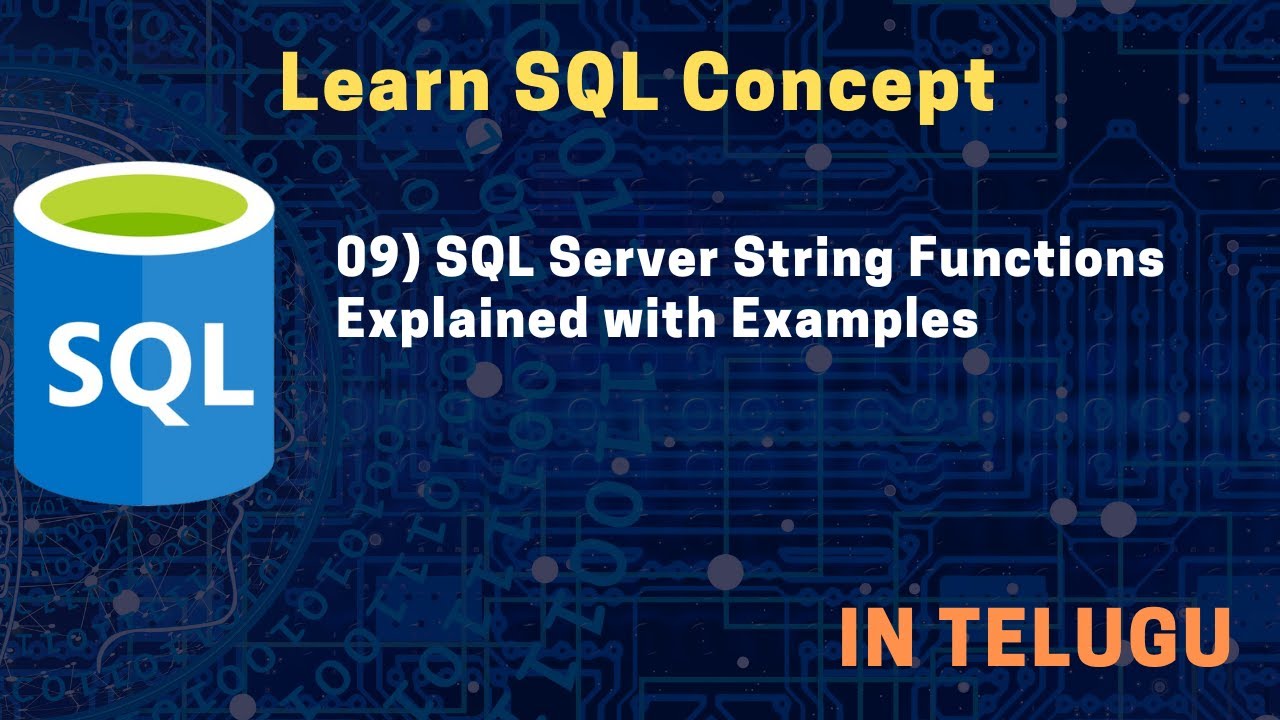 Learn SQL Concept

SQL

09) SQL Server String Functions Explained with Examples

IN TELUGU